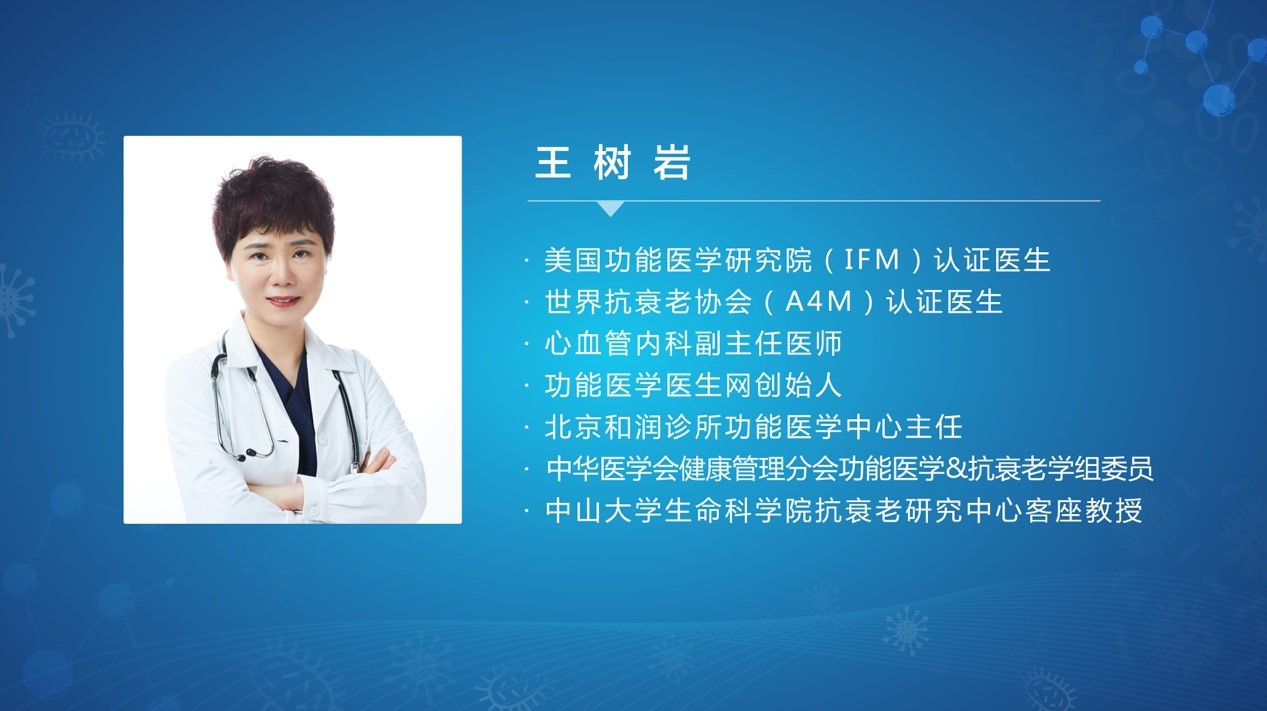 王树岩

· 美国功能医学研究院（IFM）认证医生
· 世界抗衰老协会（A4M）认证医生
· 心血管内科副主任医师
· 功能医学医生网创始人
· 北京和润诊所功能医学中心主任
· 中华医学会健康管理分会功能医学&抗衰老学组委员
· 中山大学生命科学院抗衰老研究中心客座教授